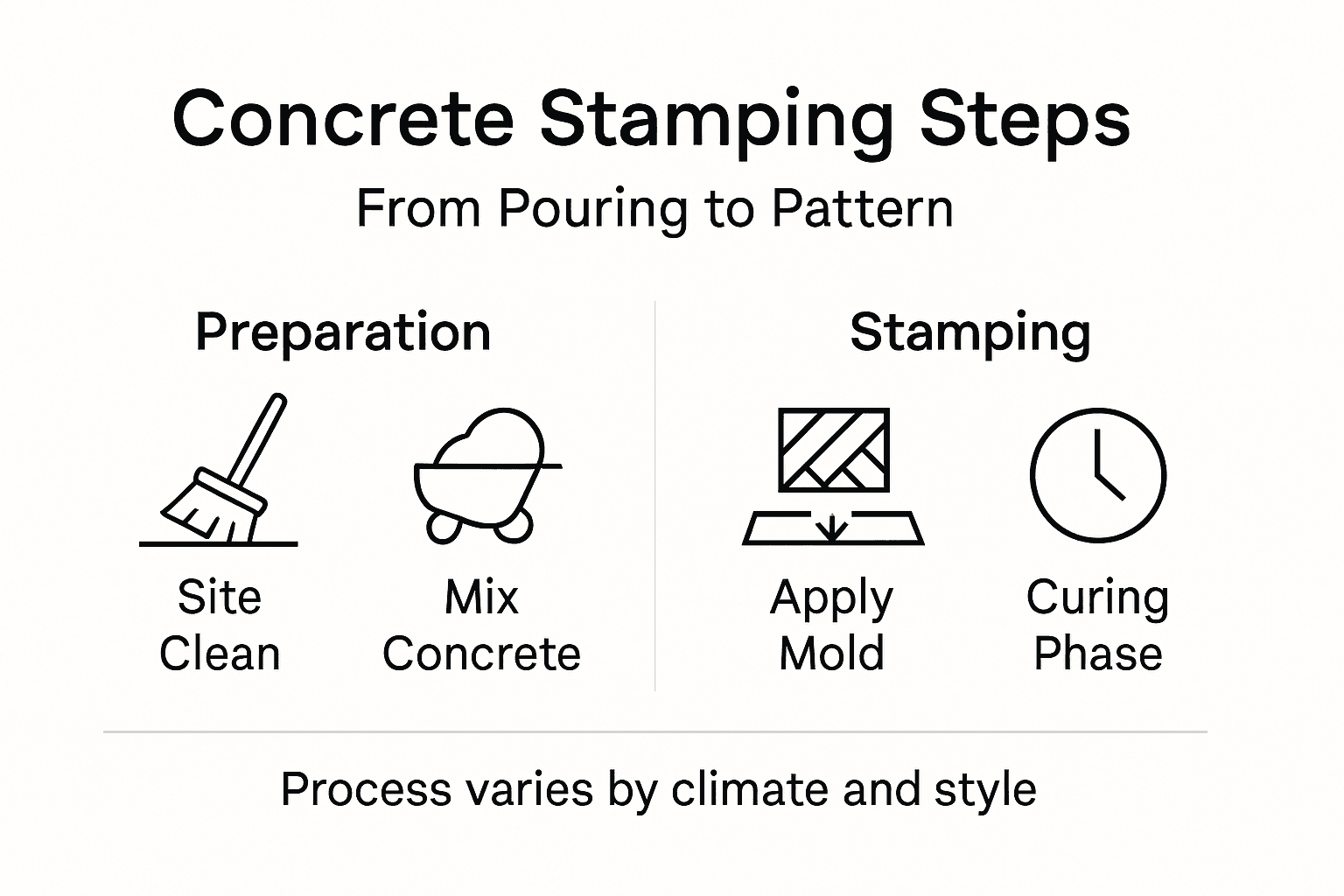 Concrete Stamping Steps

From Pouring to Pattern

Preparation

Site Clean

Mix Concrete

Stamping

Apply Mold

Curing Phase

Process varies by climate and style